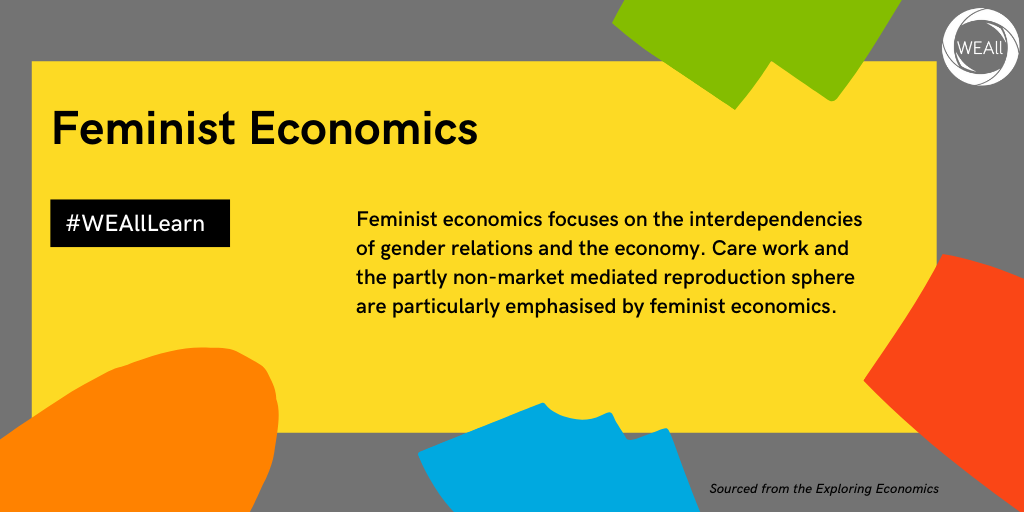 WEAll

Feminist Economics

#WEAllLearn

Feminist economics focuses on the interdependencies of gender relations and the economy. Care work and the partly non-market mediated reproduction sphere are particularly emphasised by feminist economics.

Sourced from the Exploring Economics